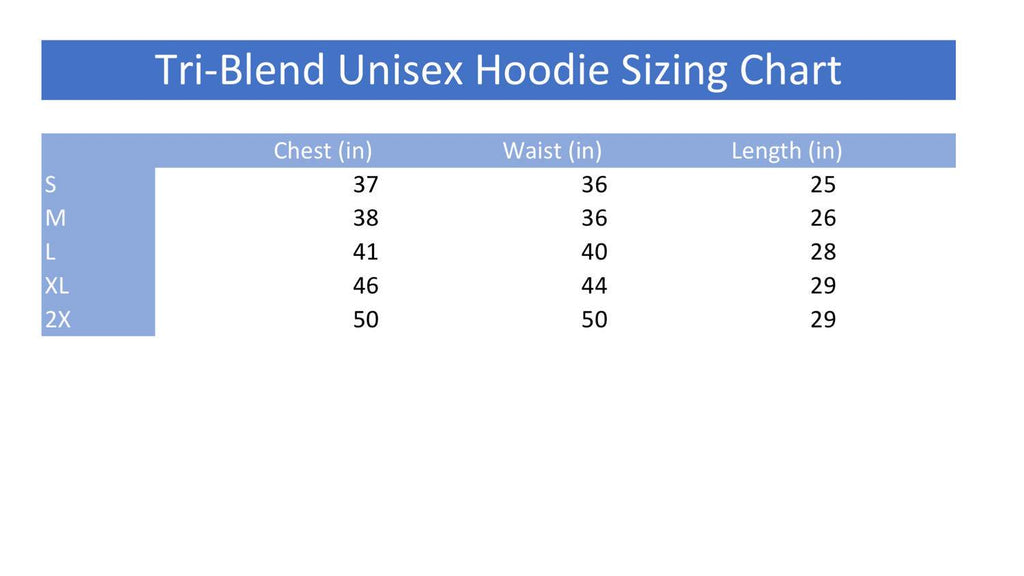 Tri-Blend Unisex Hoodie Sizing Chart

| | Chest (in) | Waist (in) | Length (in) |
|---|---|---|---|
| S | 37 | 36 | 25 |
| M | 38 | 36 | 26 |
| L | 41 | 40 | 28 |
| XL | 46 | 44 | 29 |
| 2X | 50 | 50 | 29 |